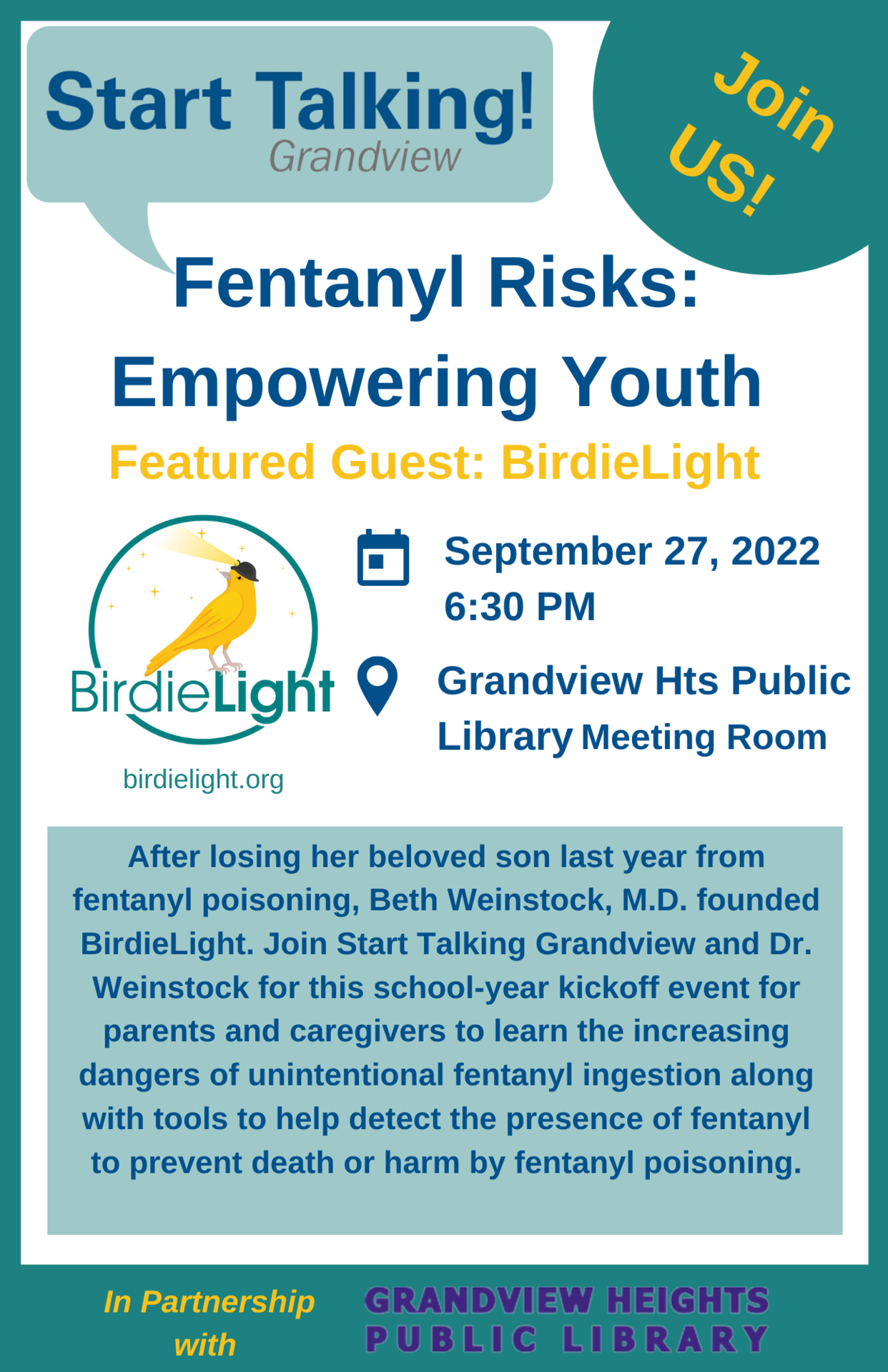 Start Talking!
Grandview

Join US!

Fentanyl Risks: Empowering Youth

Featured Guest: BirdieLight

BirdieLight

birdielight.org

September 27, 2022
6:30 PM

Grandview Hts Public Library Meeting Room

After losing her beloved son last year from fentanyl poisoning, Beth Weinstock, M.D. founded BirdieLight. Join Start Talking Grandview and Dr. Weinstock for this school-year kickoff event for parents and caregivers to learn the increasing dangers of unintentional fentanyl ingestion along with tools to help detect the presence of fentanyl to prevent death or harm by fentanyl poisoning.

In Partnership with

GRANDVIEW HEIGHTS PUBLIC LIBRARY